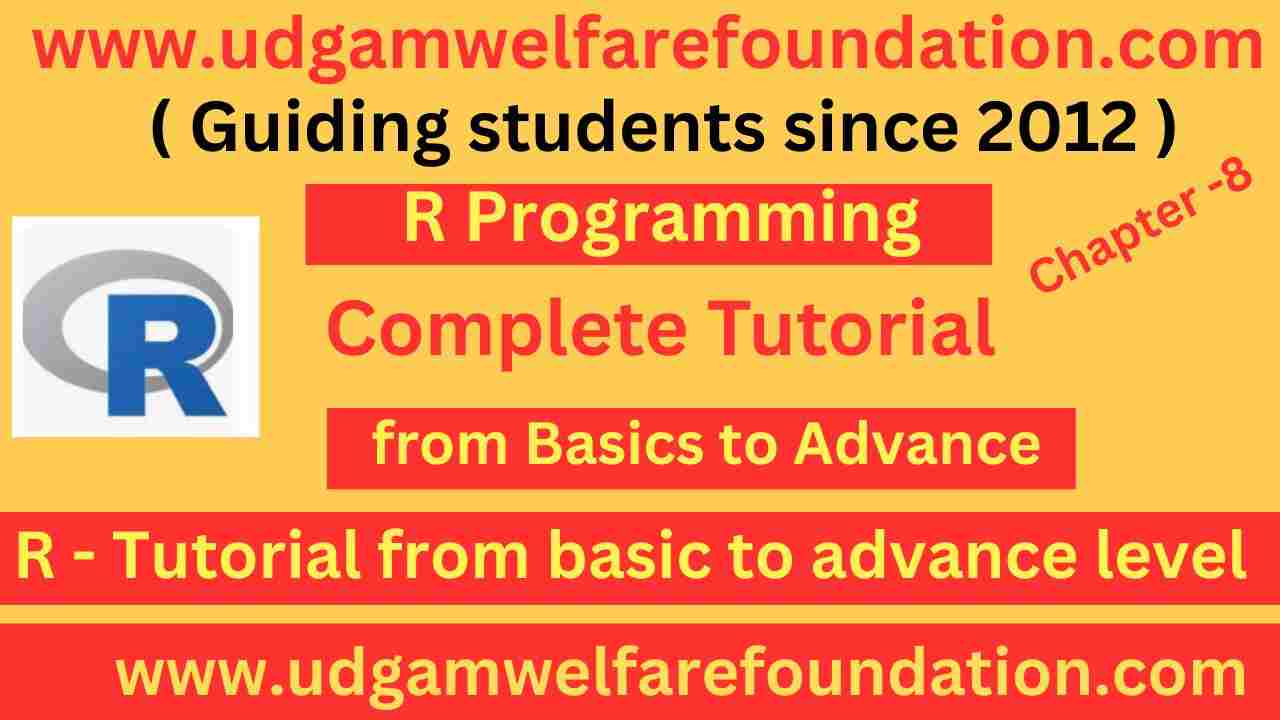 www.udgamwelfarefoundation.com
( Guiding students since 2012 )

R Programming

Chapter -8

R

Complete Tutorial

from Basics to Advance

R - Tutorial from basic to advance level

www.udgamwelfarefoundation.com